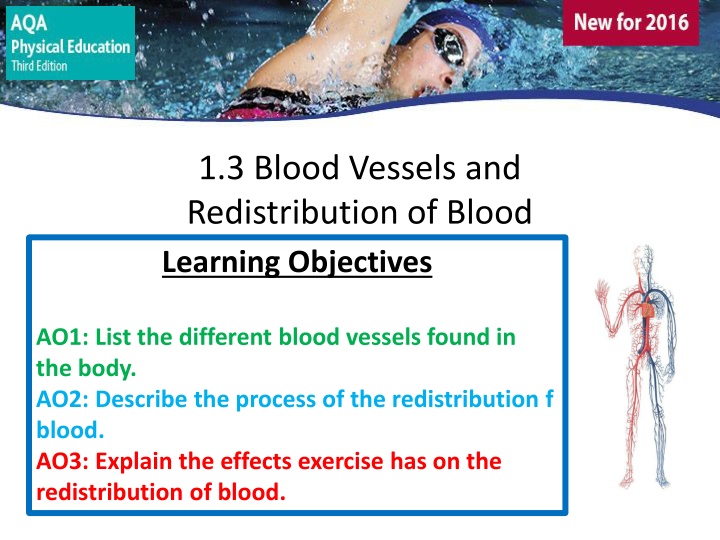 AQA
Physical Education
Third Edition

New for 2016

1.3 Blood Vessels and Redistribution of Blood

Learning Objectives

AO1: List the different blood vessels found in the body.
AO2: Describe the process of the redistribution f blood.
AO3: Explain the effects exercise has on the redistribution of blood.